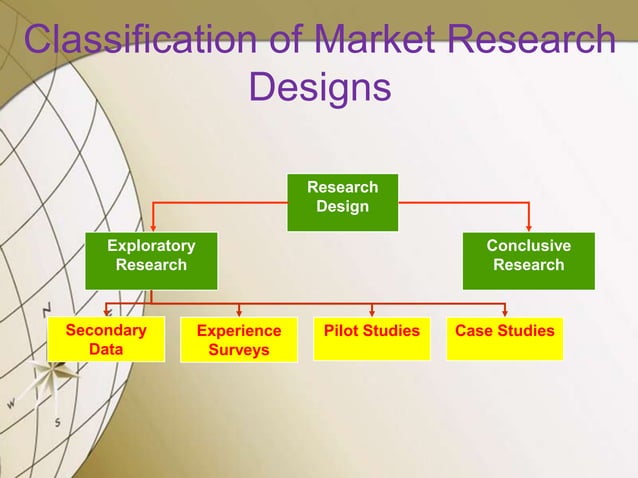 Classification of Market Research Designs

Research Design

Exploratory Research

Conclusive Research

Secondary Data

Experience Surveys

Pilot Studies

Case Studies

N

W

S